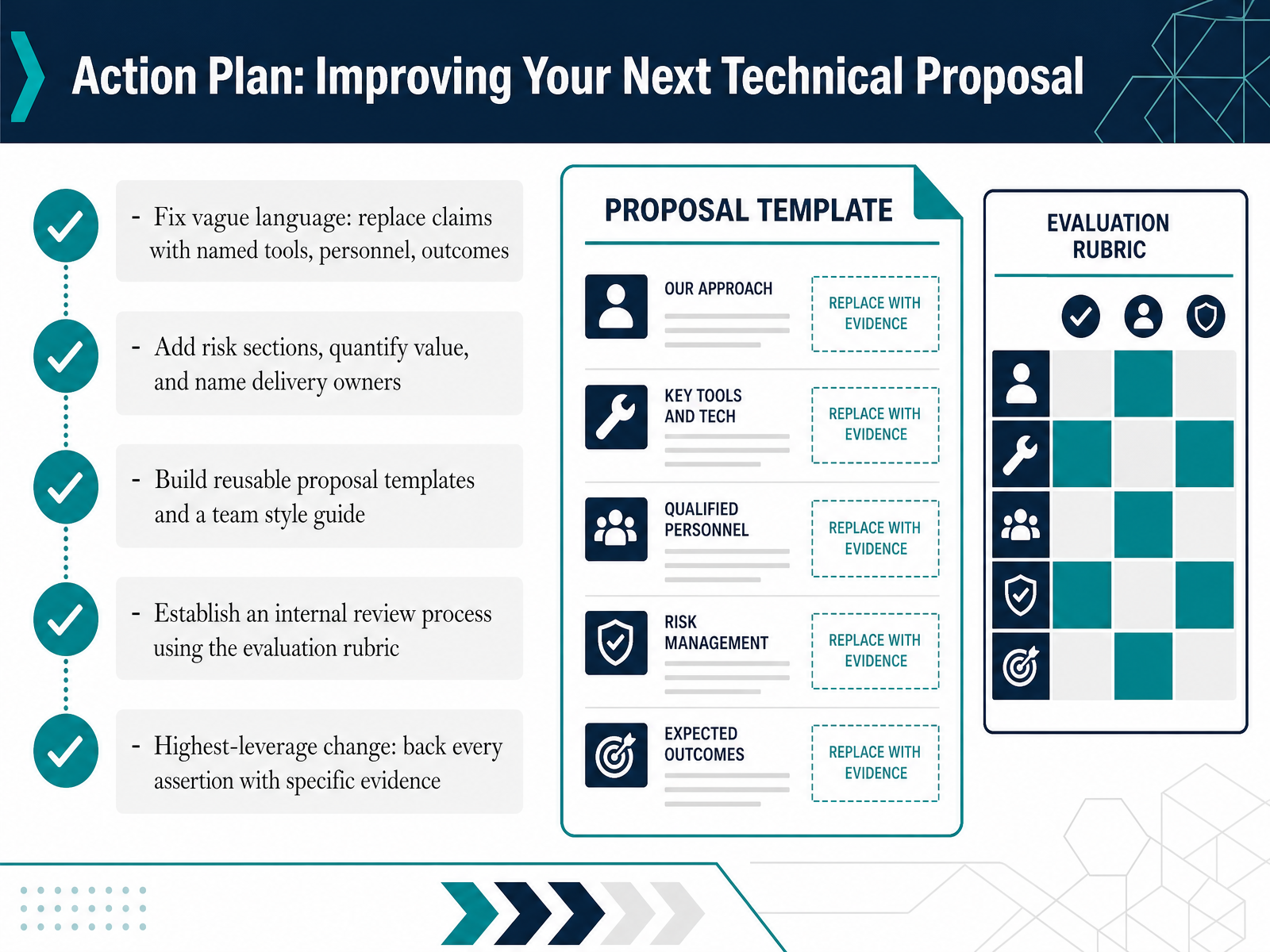 Action Plan: Improving Your Next Technical Proposal

- Fix vague language: replace claims with named tools, personnel, outcomes

- Add risk sections, quantify value, and name delivery owners

- Build reusable proposal templates and a team style guide

- Establish an internal review process using the evaluation rubric

- Highest-leverage change: back every assertion with specific evidence

PROPOSAL TEMPLATE

OUR APPROACH
REPLACE WITH EVIDENCE

KEY TOOLS AND TECH
REPLACE WITH EVIDENCE

QUALIFIED PERSONNEL
REPLACE WITH EVIDENCE

RISK MANAGEMENT
REPLACE WITH EVIDENCE

EXPECTED OUTCOMES
REPLACE WITH EVIDENCE

EVALUATION RUBRIC